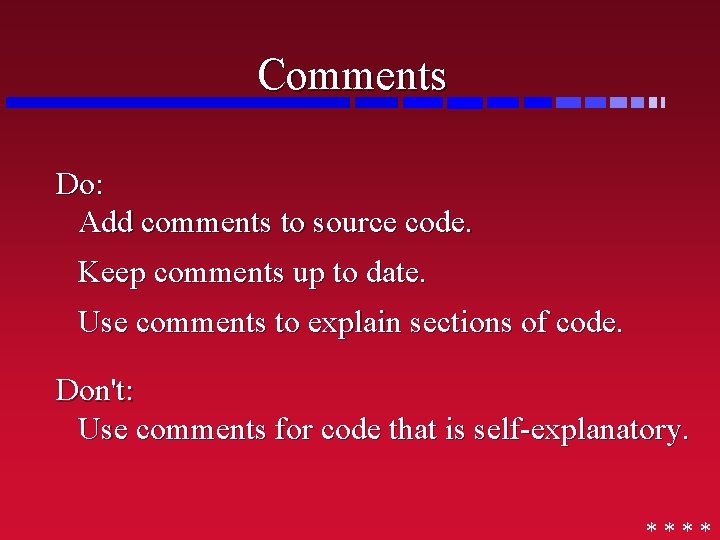 Comments

Do:
Add comments to source code.
Keep comments up to date.
Use comments to explain sections of code.

Don't:
Use comments for code that is self-explanatory.

* * * *